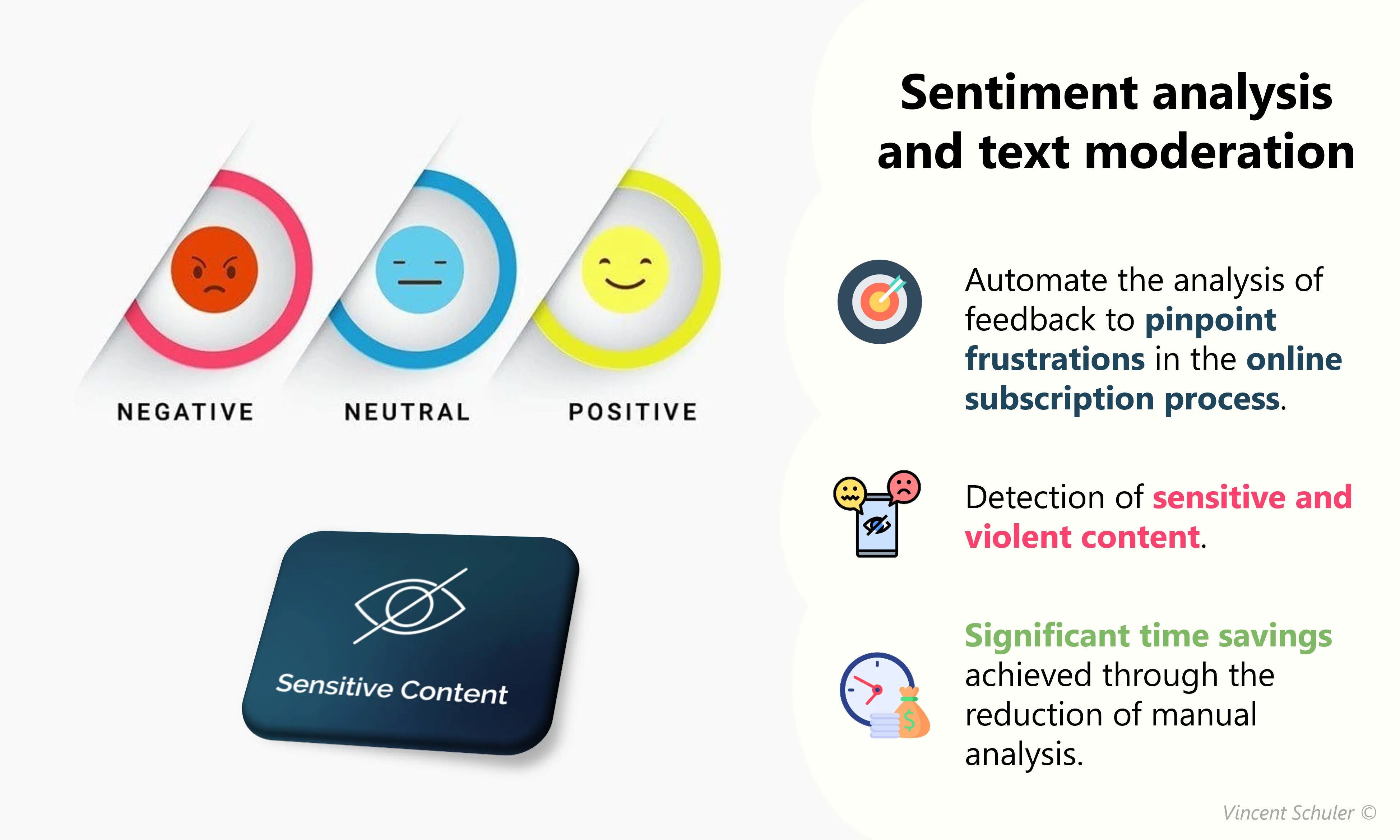 NEGATIVE

NEUTRAL

POSITIVE

Sensitive Content

Sentiment analysis and text moderation

Automate the analysis of feedback to pinpoint frustrations in the online subscription process.

Detection of sensitive and violent content.

Significant time savings achieved through the reduction of manual analysis.

Vincent Schuler ©